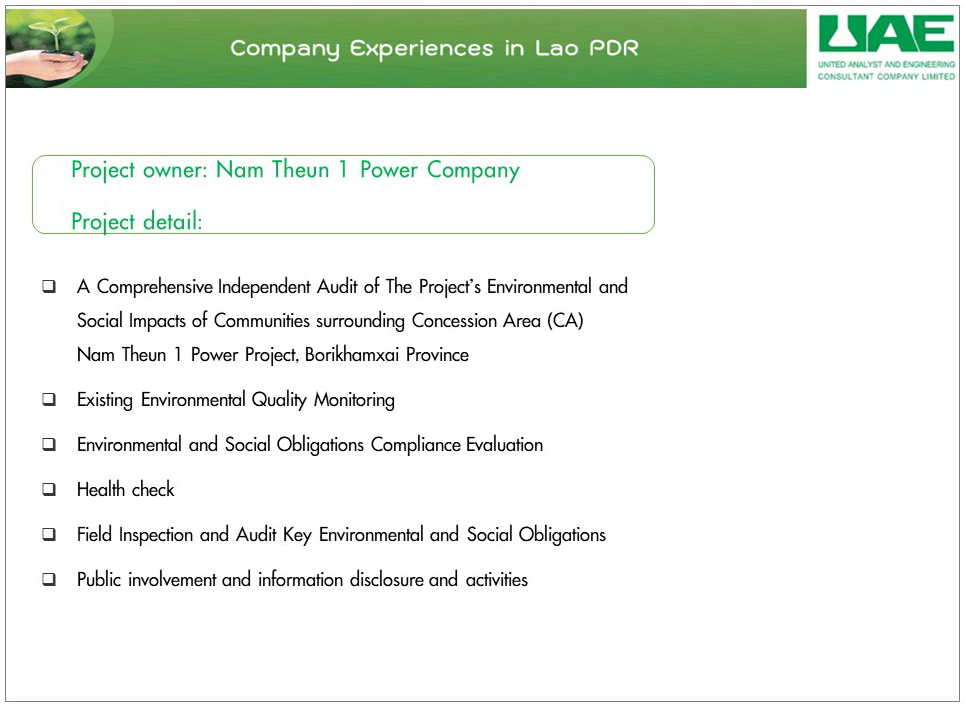 Company Experiences in Lao PDR

UAE
UNITED ANALYST AND ENGINEERING CONSULTANT COMPANY LIMITED

Project owner: Nam Theun 1 Power Company

Project detail:

❑ A Comprehensive Independent Audit of The Project's Environmental and Social Impacts of Communities surrounding Concession Area (CA) Nam Theun 1 Power Project, Borikhamxai Province

❑ Existing Environmental Quality Monitoring

❑ Environmental and Social Obligations Compliance Evaluation

❑ Health check

❑ Field Inspection and Audit Key Environmental and Social Obligations

❑ Public involvement and information disclosure and activities